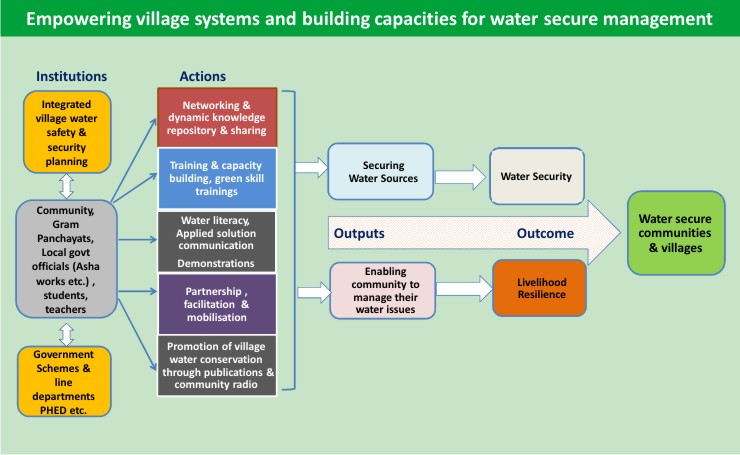 Empowering village systems and building capacities for water secure management

Institutions

Integrated village water safety & security planning

Community, Gram Panchayats, Local govt officials (Asha works etc.) , students, teachers

Government Schemes & line departments PHED etc.

Actions

Networking & dynamic knowledge repository & sharing

Training & capacity building, green skill trainings

Water literacy, Applied solution communication Demonstrations

Partnership , facilitation & mobilisation

Promotion of village water conservation through publications & community radio

Securing Water Sources

Water Security

Outputs

Outcome

Enabling community to manage their water issues

Livelihood Resilience

Water secure communities & villages